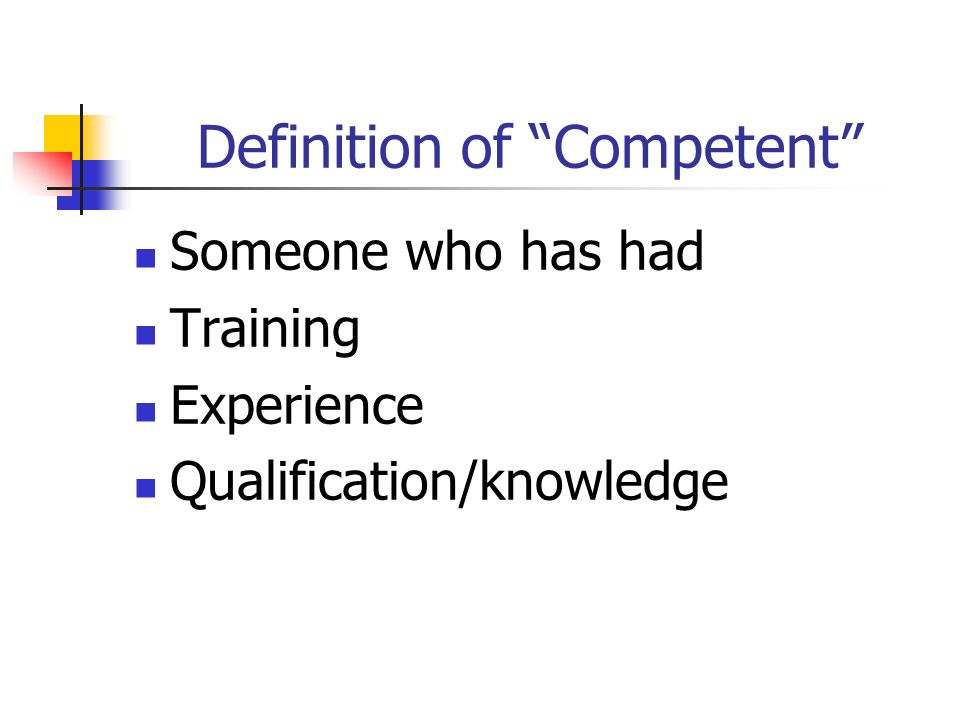 Definition of “Competent”

- Someone who has had
- Training
- Experience
- Qualification/knowledge